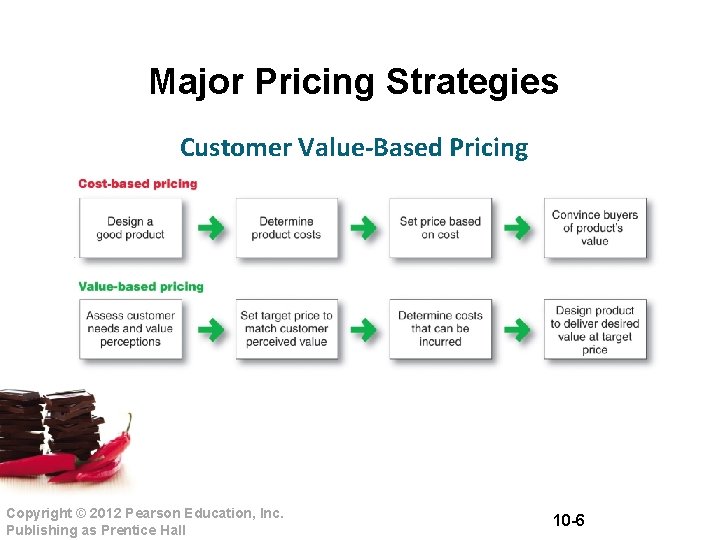 Major Pricing Strategies

Customer Value-Based Pricing

Cost-based pricing

Design a good product

Determine product costs

Set price based on cost

Convince buyers of product's value

Value-based pricing

Assess customer needs and value perceptions

Set target price to match customer perceived value

Determine costs that can be incurred

Design product to deliver desired value at target price

Copyright © 2012 Pearson Education, Inc. Publishing as Prentice Hall

10-6